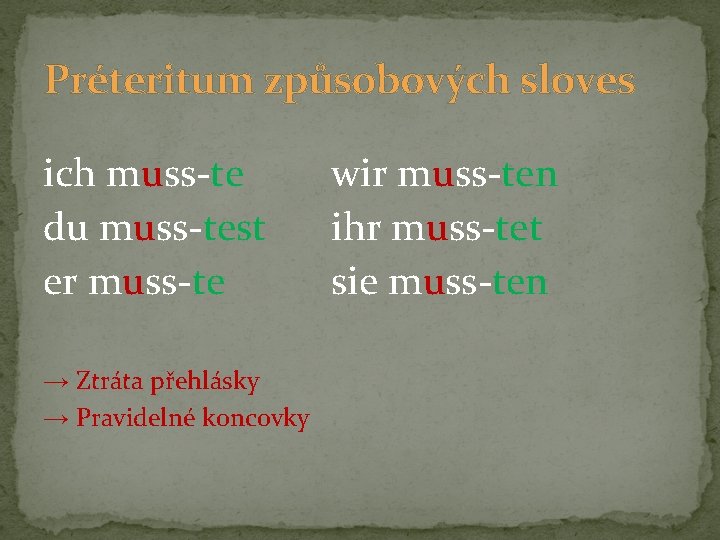 Préteritum způsobových sloves

ich muss-te
du muss-test
er muss-te

wir muss-ten
ihr muss-tet
sie muss-ten

→ Ztráta přehlásky
→ Pravidelné koncovky